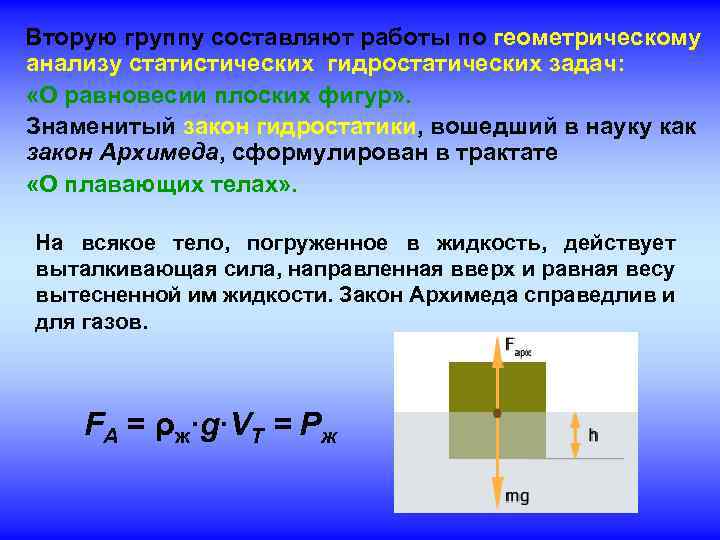 Вторую группу составляют работы по геометрическому анализу статистических гидростатических задач:

«О равновесии плоских фигур».

Знаменитый закон гидростатики, вошедший в науку как закон Архимеда, сформулирован в трактате

«О плавающих телах».

На всякое тело, погруженное в жидкость, действует выталкивающая сила, направленная вверх и равная весу вытесненной им жидкости. Закон Архимеда справедлив и для газов.

$F_A = \rho_ж \cdot g \cdot V_T = P_ж$

$F_{арх}$

h

mg